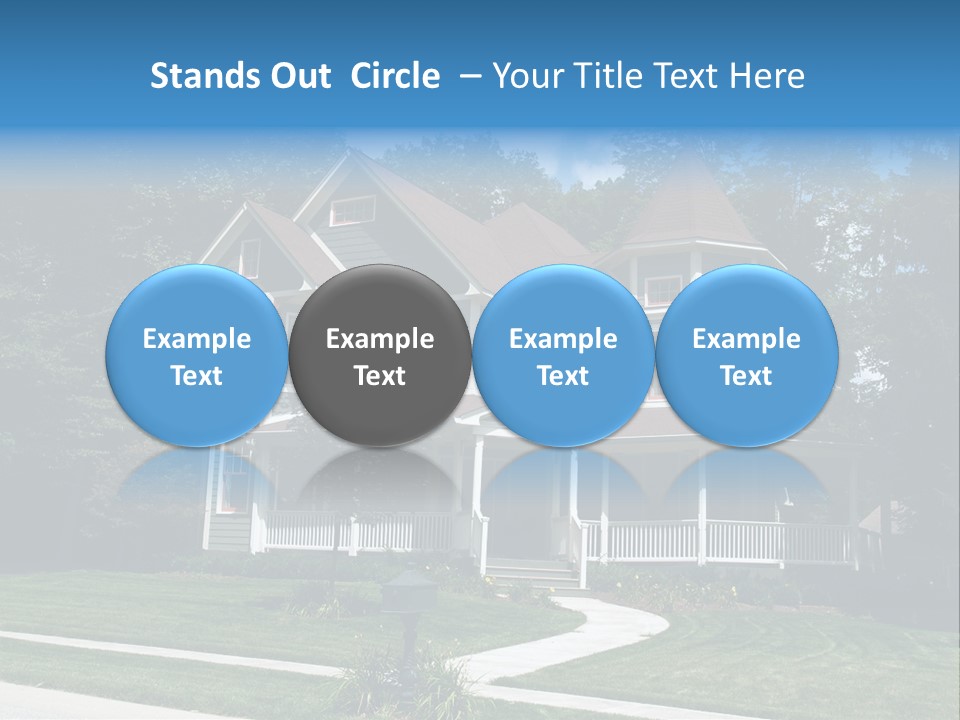 Stands Out Circle – Your Title Text Here

Example Text

Example Text

Example Text

Example Text